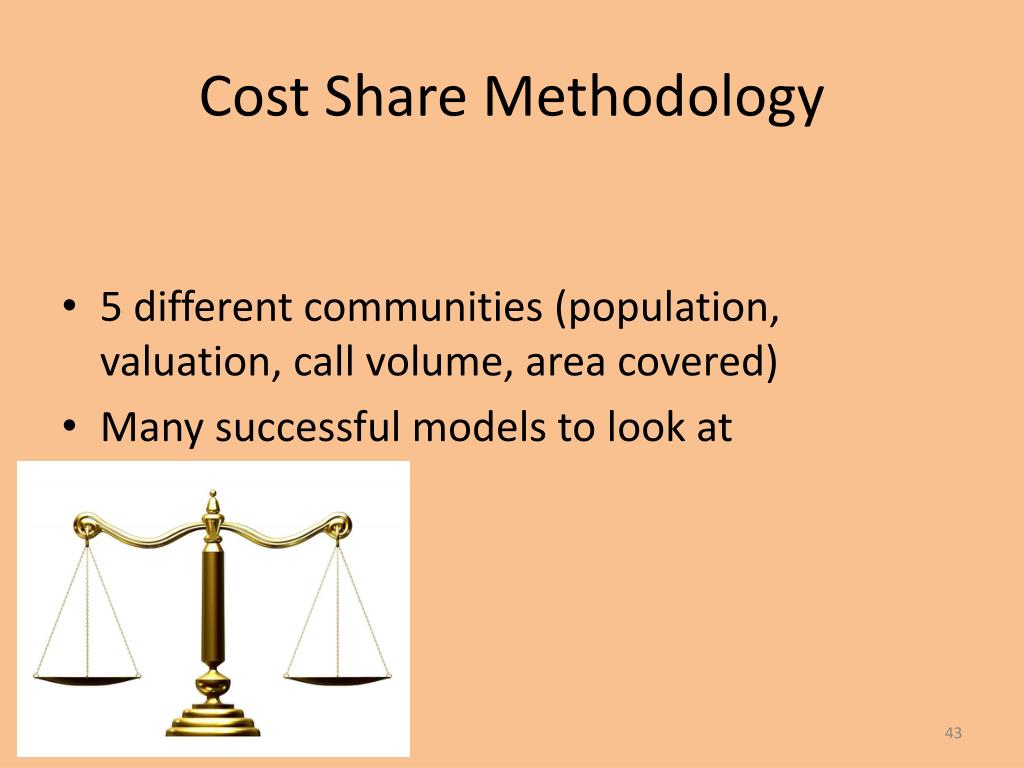 Cost Share Methodology

• 5 different communities (population, valuation, call volume, area covered)
• Many successful models to look at

43